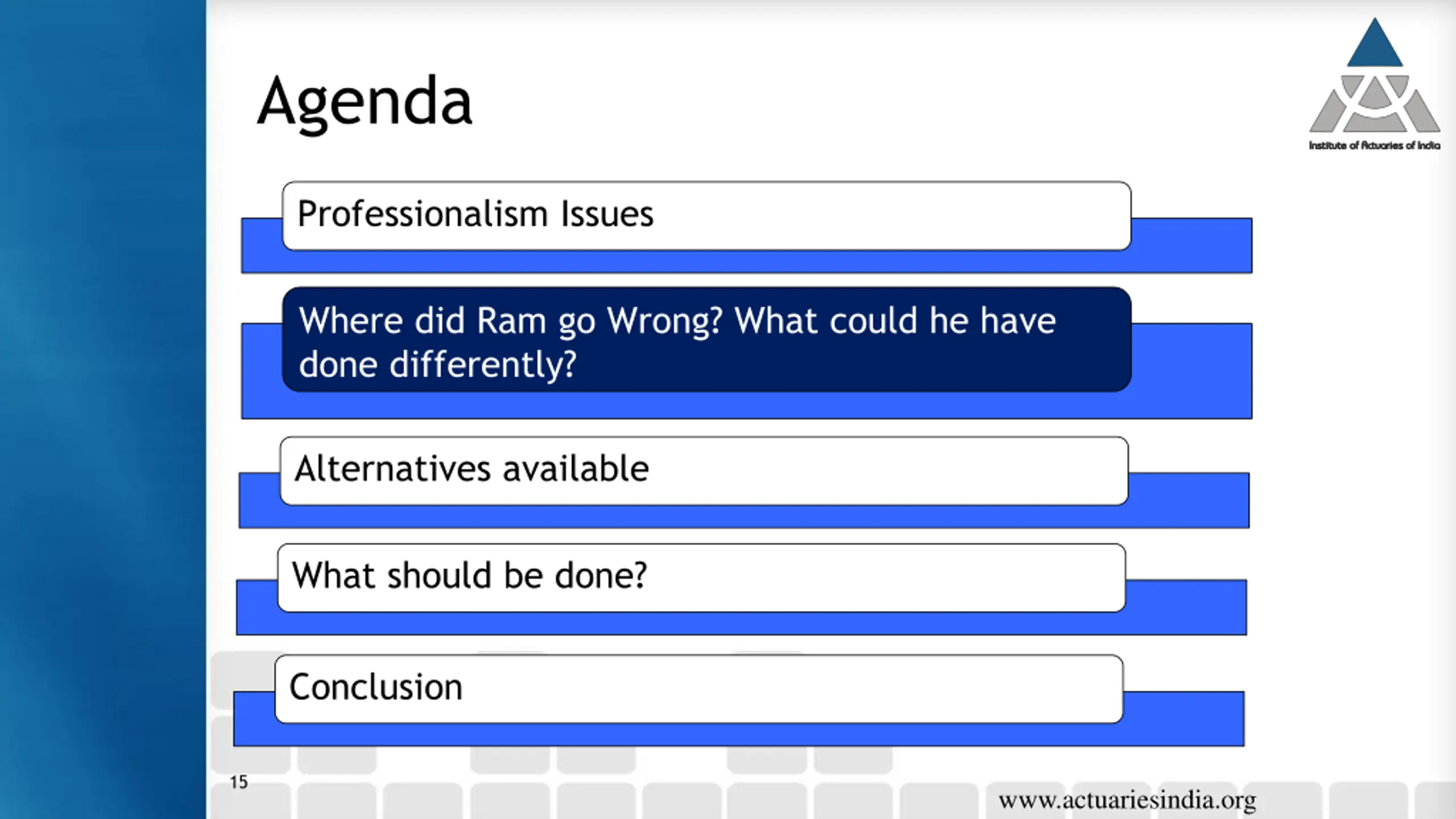 Agenda

Institute of Actuaries of India

Professionalism Issues

Where did Ram go Wrong? What could he have done differently?

Alternatives available

What should be done?

Conclusion

15

www.actuariesindia.org